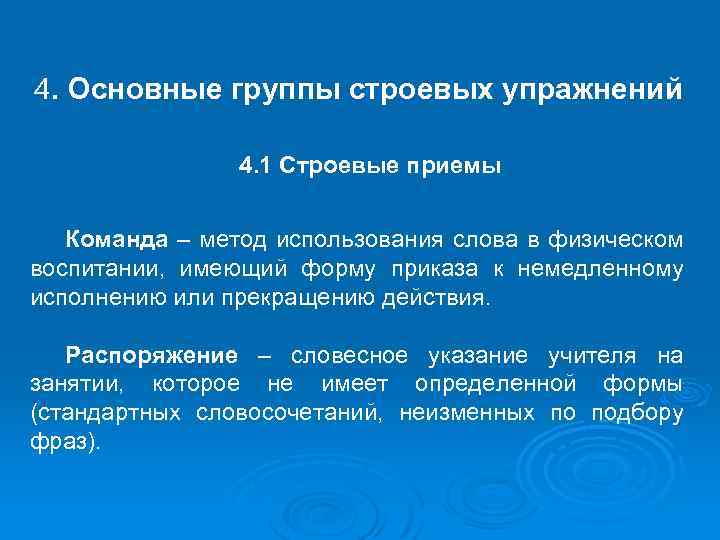 4. Основные группы строевых упражнений

4.1 Строевые приемы

Команда – метод использования слова в физическом воспитании, имеющий форму приказа к немедленному исполнению или прекращению действия.

Распоряжение – словесное указание учителя на занятии, которое не имеет определенной формы (стандартных словосочетаний, неизменных по подбору фраз).